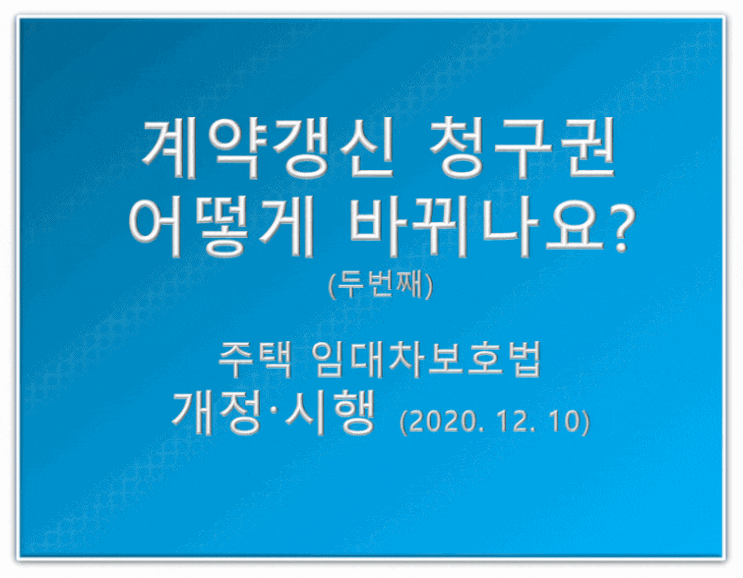 계약갱신 청구권
어떻게 바뀌나요?
(두번째)

주택 임대차보호법
개정·시행 (2020. 12. 10)